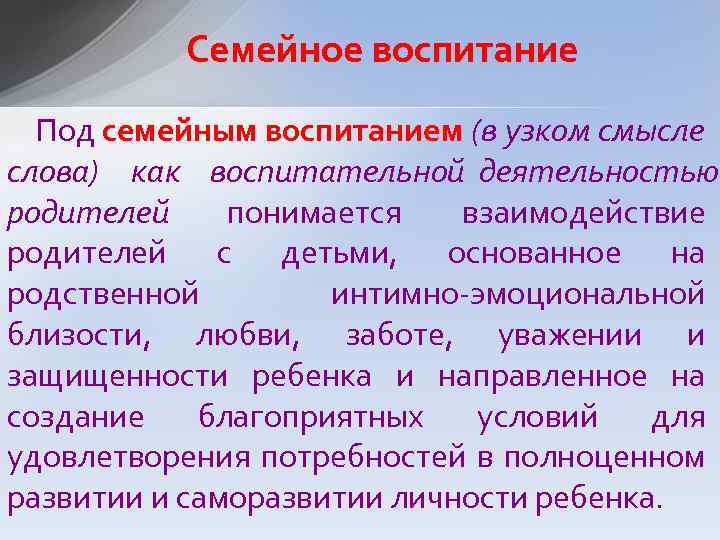 Семейное воспитание

Под семейным воспитанием (в узком смысле слова) как воспитательной деятельностью родителей понимается взаимодействие родителей с детьми, основанное на родственной интимно-эмоциональной близости, любви, заботе, уважении и защищенности ребенка и направленное на создание благоприятных условий для удовлетворения потребностей в полноценном развитии и саморазвитии личности ребенка.